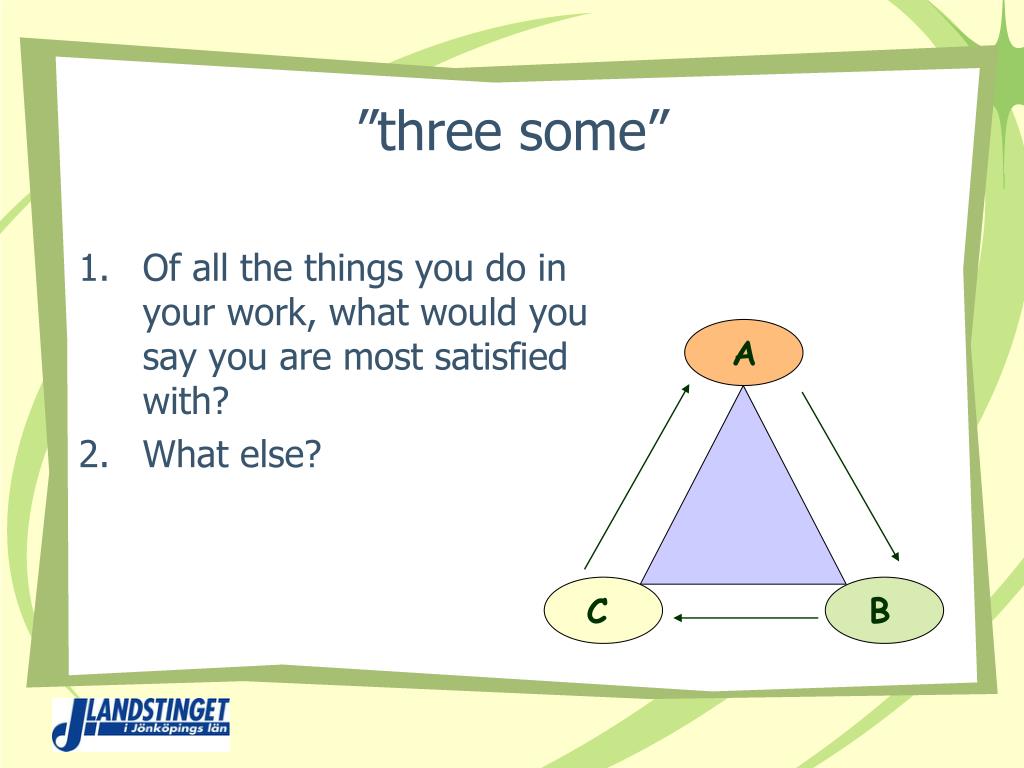 ”three some”

1. Of all the things you do in your work, what would you say you are most satisfied with?
2. What else?

A

C

B

LANDSTINGET
i Jönköpings län